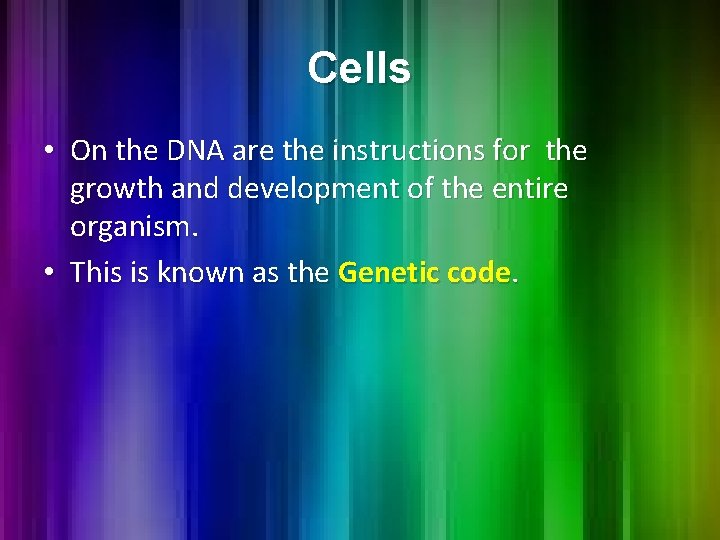 Cells

• On the DNA are the instructions for  the growth and development of the entire organism.

• This is known as the Genetic code.